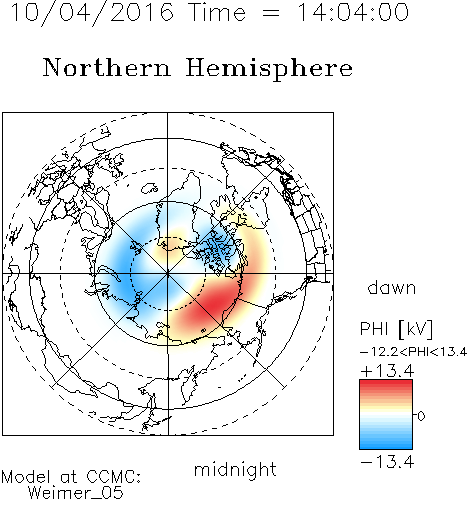 10/04/2016 Time = 14:04:00

Northern Hemisphere

dawn

PHI [kV]
−12.2<PHI<13.4
+13.4
0
−13.4

midnight

Model at CCMC:
Weimer_05